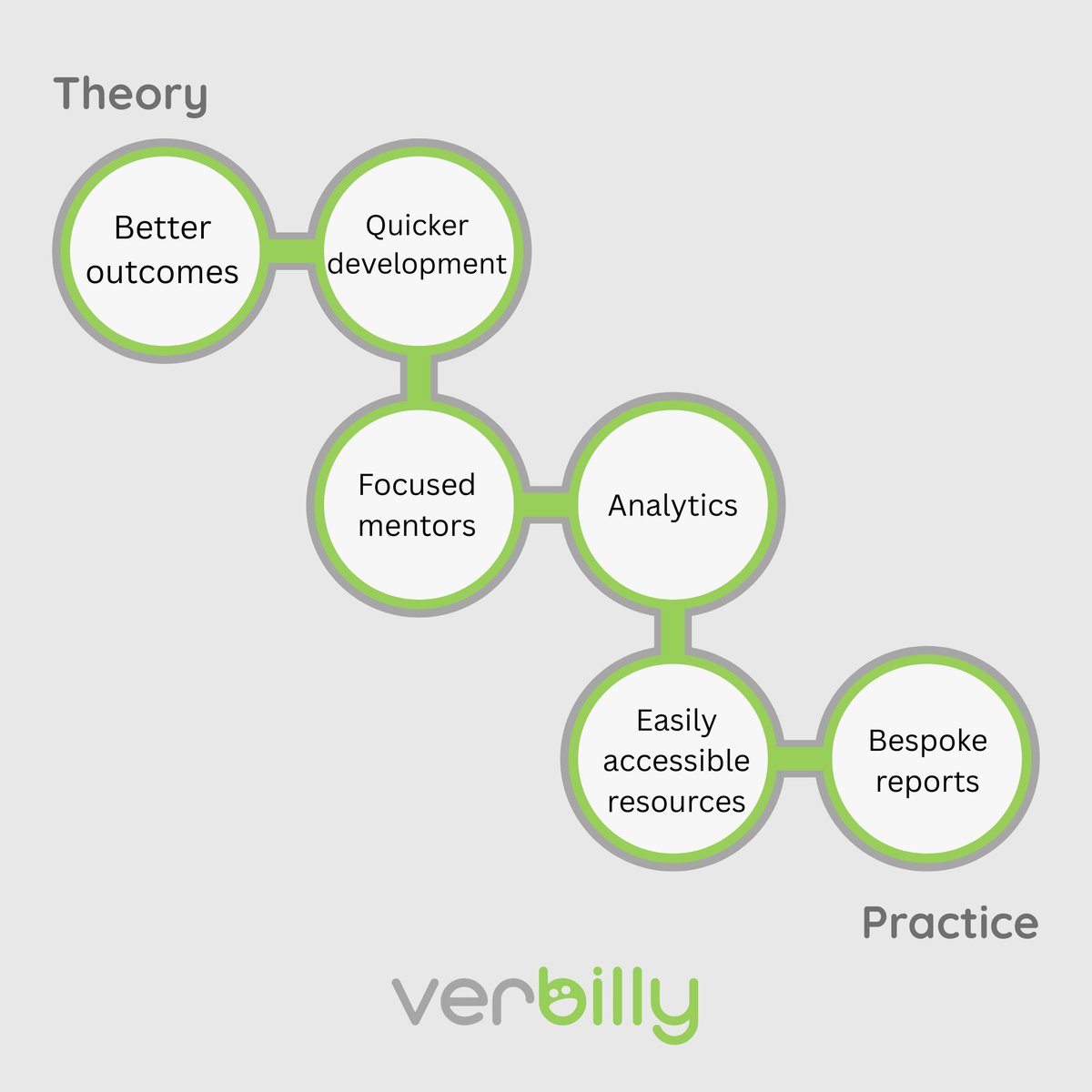 Theory

Better outcomes

Quicker development

Focused mentors

Analytics

Easily accessible resources

Bespoke reports

Practice

verbilly